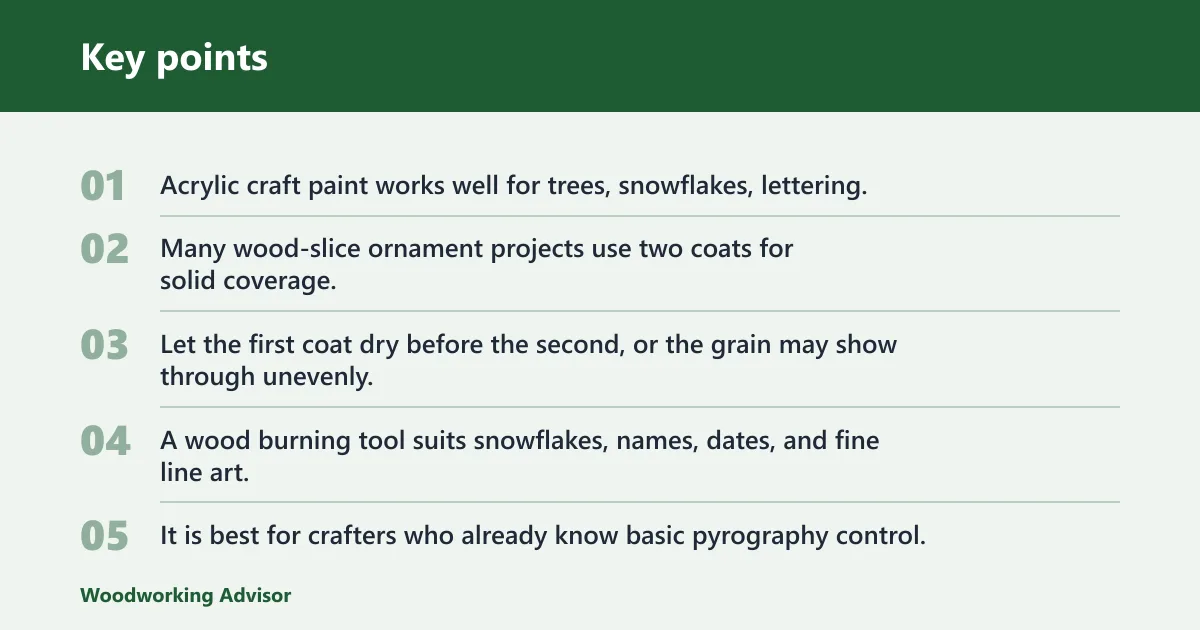 Key points

01 Acrylic craft paint works well for trees, snowflakes, lettering.

02 Many wood-slice ornament projects use two coats for solid coverage.

03 Let the first coat dry before the second, or the grain may show through unevenly.

04 A wood burning tool suits snowflakes, names, dates, and fine line art.

05 It is best for crafters who already know basic pyrography control.

Woodworking Advisor